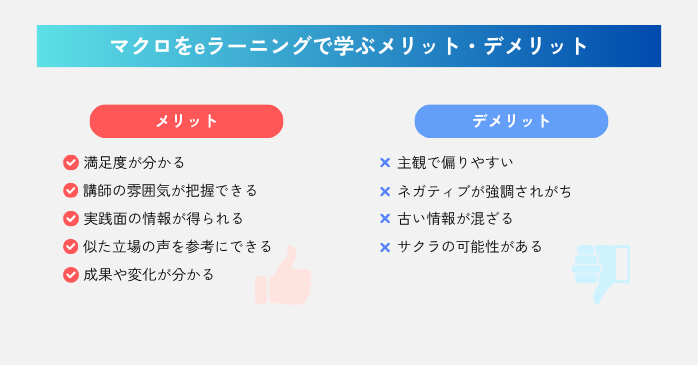 マクロをeラーニングで学ぶメリット・デメリット

メリット

満足度が分かる
講師の雰囲気が把握できる
実践面の情報が得られる
似た立場の声を参考にできる
成果や変化が分かる

デメリット

× 主観で偏りやすい
× ネガティブが強調されがち
× 古い情報が混ざる
× サクラの可能性がある